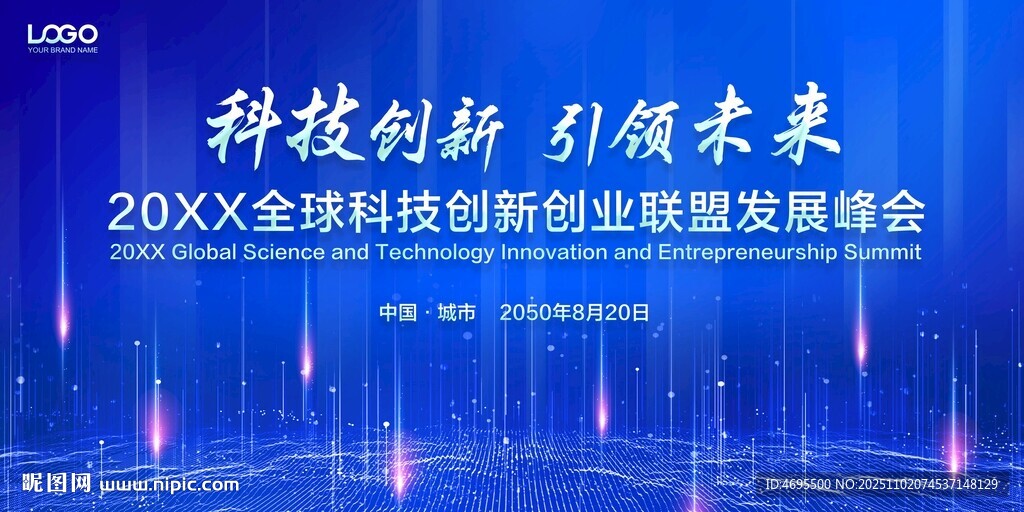 LOGO
YOUR BRAND NAME

科技创新 引领未来

20XX全球科技创新创业联盟发展峰会

20XX Global Science and Technology Innovation and Entrepreneurship Summit

中国 · 城市 2050年8月20日

昵图网 www.nipic.com

ID:4695500 NO:20251102074537148129